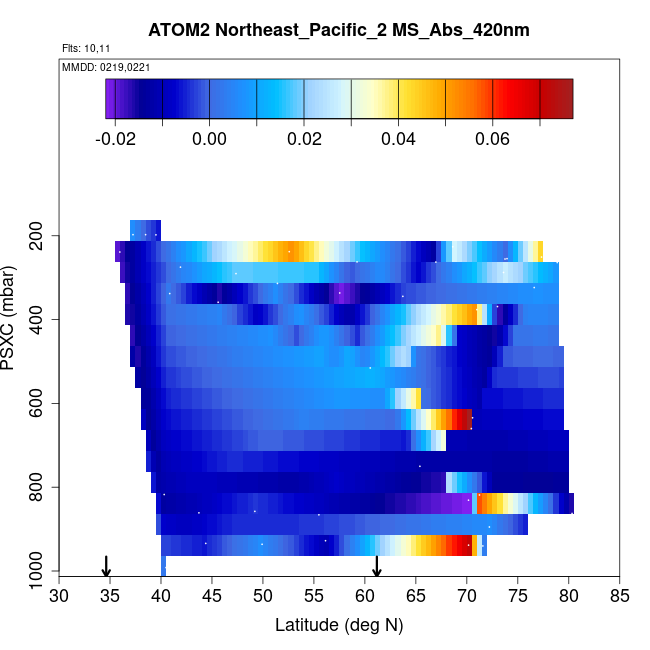 ATOM2 Northeast_Pacific_2 MS_Abs_420nm

Flts: 10,11

MMDD: 0219,0221

-0.02 0.00 0.02 0.04 0.06

PSXC (mbar)

200
400
600
800
1000

30 35 40 45 50 55 60 65 70 75 80 85

Latitude (deg N)